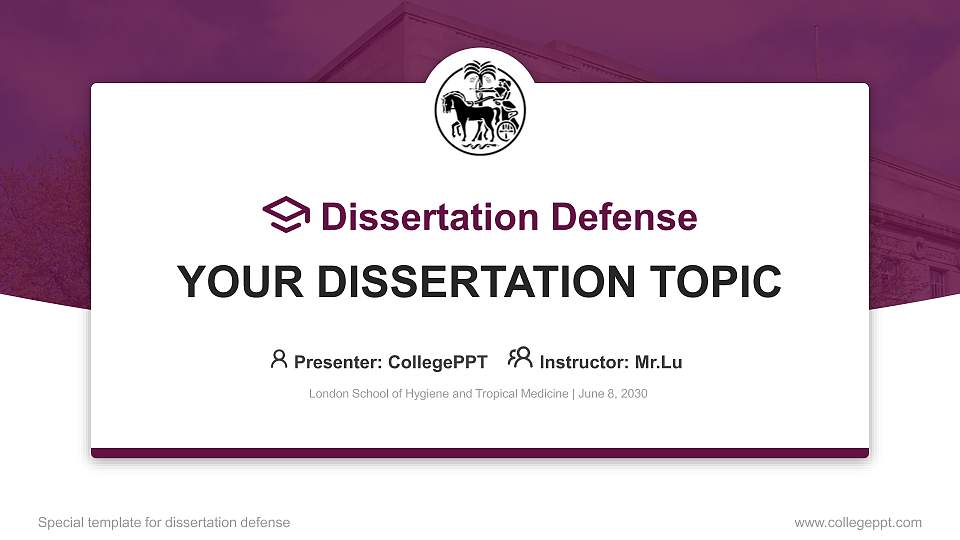 Dissertation Defense

YOUR DISSERTATION TOPIC

Presenter: CollegePPT Instructor: Mr.Lu

London School of Hygiene and Tropical Medicine | June 8, 2030

Special template for dissertation defense

www.collegeppt.com